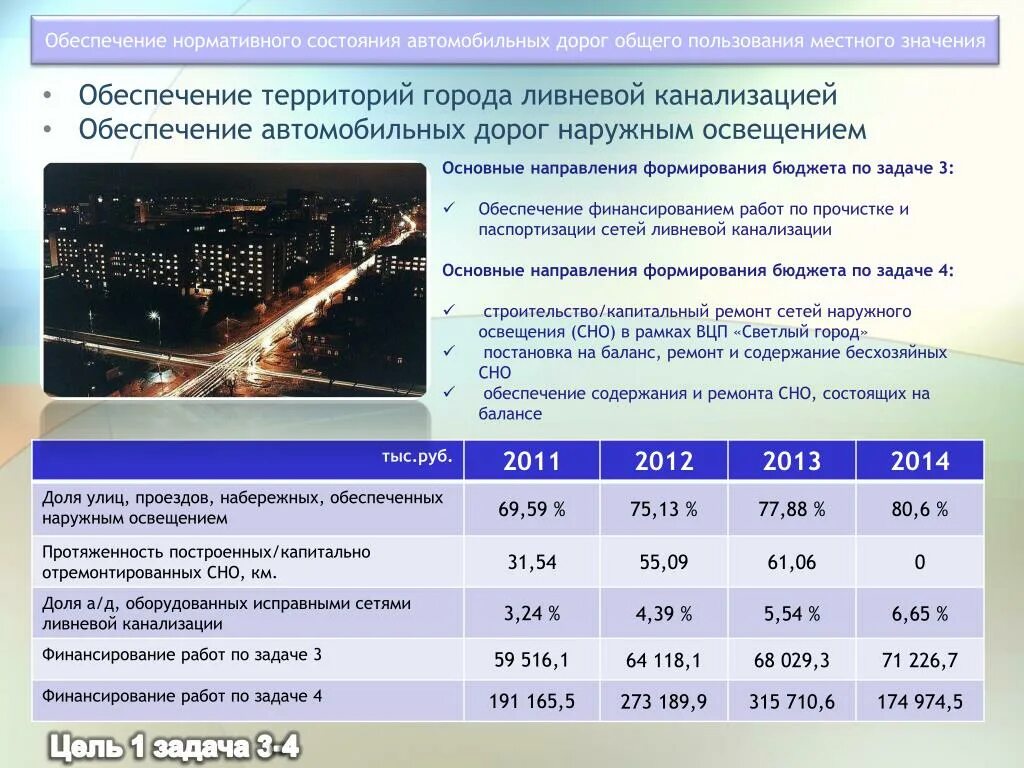 Обеспечение нормативного состояния автомобильных дорог общего пользования местного значения

• Обеспечение территорий города ливневой канализацией
• Обеспечение автомобильных дорог наружным освещением

Основные направления формирования бюджета по задаче 3:

✓ Обеспечение финансированием работ по прочистке и паспортизации сетей ливневой канализации

Основные направления формирования бюджета по задаче 4:

✓ строительство/капитальный ремонт сетей наружного освещения (СНО) в рамках ВЦП «Светлый город»
✓ постановка на баланс, ремонт и содержание бесхозяйных СНО
✓ обеспечение содержания и ремонта СНО, состоящих на балансе

| тыс.руб. | 2011 | 2012 | 2013 | 2014 |
|---|---|---|---|---|
| Доля улиц, проездов, набережных, обеспеченных наружным освещением | 69,59 % | 75,13 % | 77,88 % | 80,6 % |
| Протяженность построенных/капитально отремонтированных СНО, км. | 31,54 | 55,09 | 61,06 | 0 |
| Доля а/д, оборудованных исправными сетями ливневой канализации | 3,24 % | 4,39 % | 5,54 % | 6,65 % |
| Финансирование работ по задаче 3 | 59 516,1 | 64 118,1 | 68 029,3 | 71 226,7 |
| Финансирование работ по задаче 4 | 191 165,5 | 273 189,9 | 315 710,6 | 174 974,5 |

Цель 1 задача 3-4